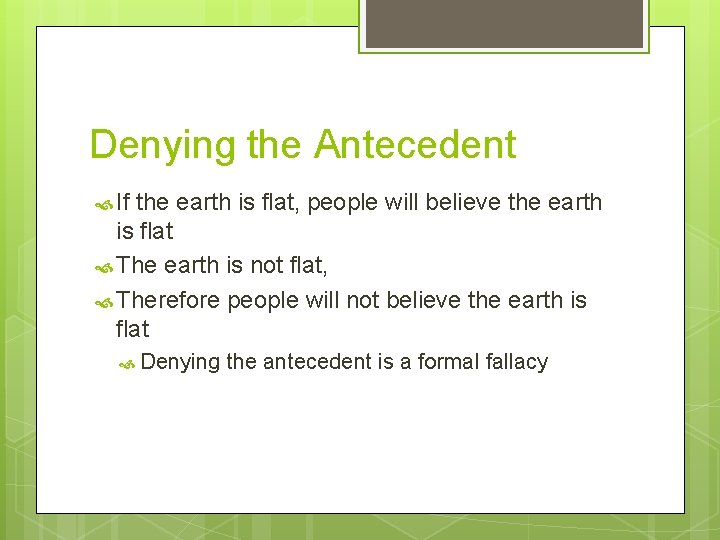 Denying the Antecedent

If the earth is flat, people will believe the earth is flat

The earth is not flat,

Therefore people will not believe the earth is flat

Denying the antecedent is a formal fallacy